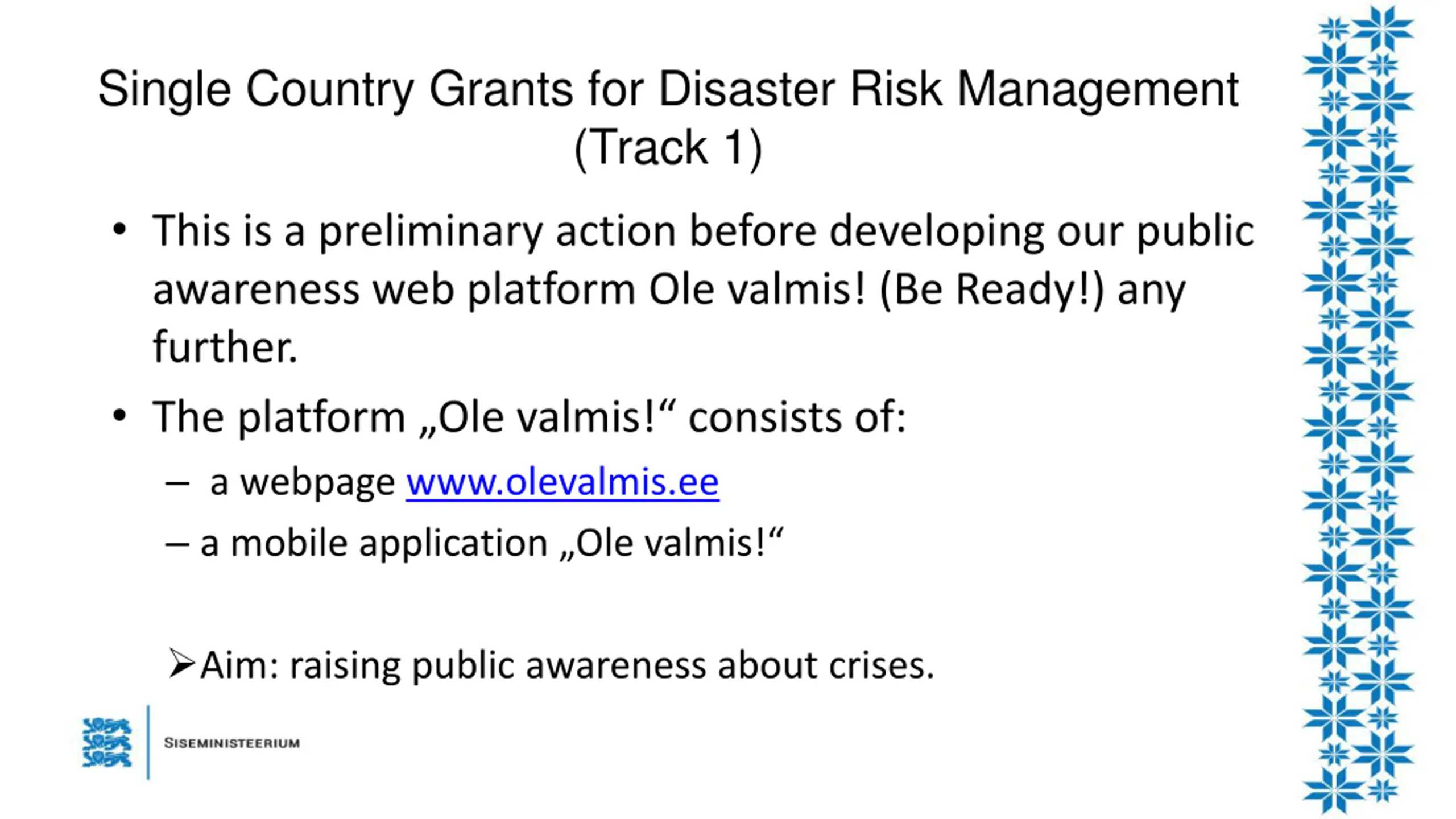 Single Country Grants for Disaster Risk Management (Track 1)

• This is a preliminary action before developing our public awareness web platform Ole valmis! (Be Ready!) any further.

• The platform „Ole valmis!“ consists of:
– a webpage www.olevalmis.ee
– a mobile application „Ole valmis!“

➢Aim: raising public awareness about crises.

SISEMINISTEERIUM